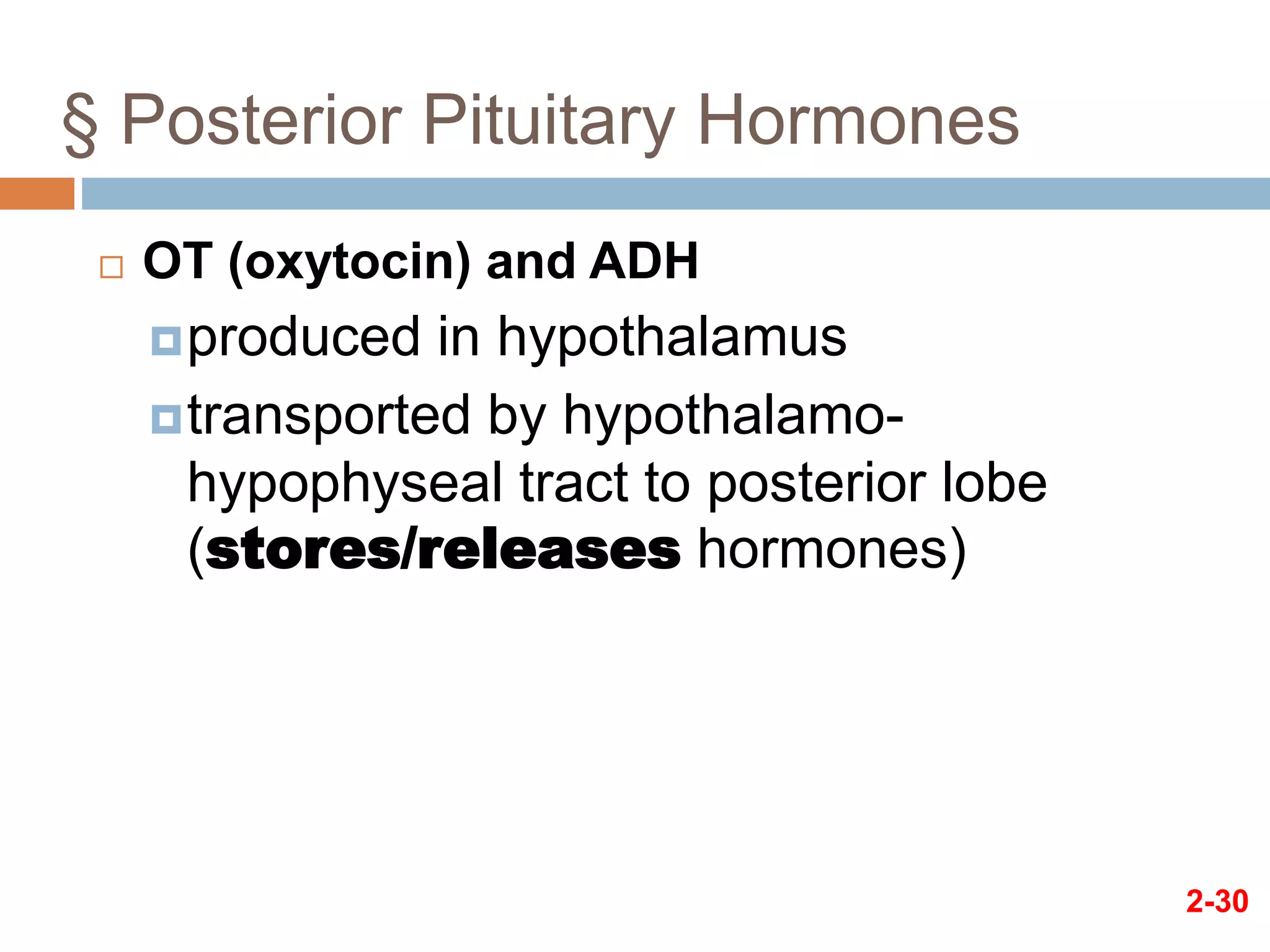 § Posterior Pituitary Hormones

OT (oxytocin) and ADH

produced in hypothalamus

transported by hypothalamo-hypophyseal tract to posterior lobe (stores/releases hormones)

2-30